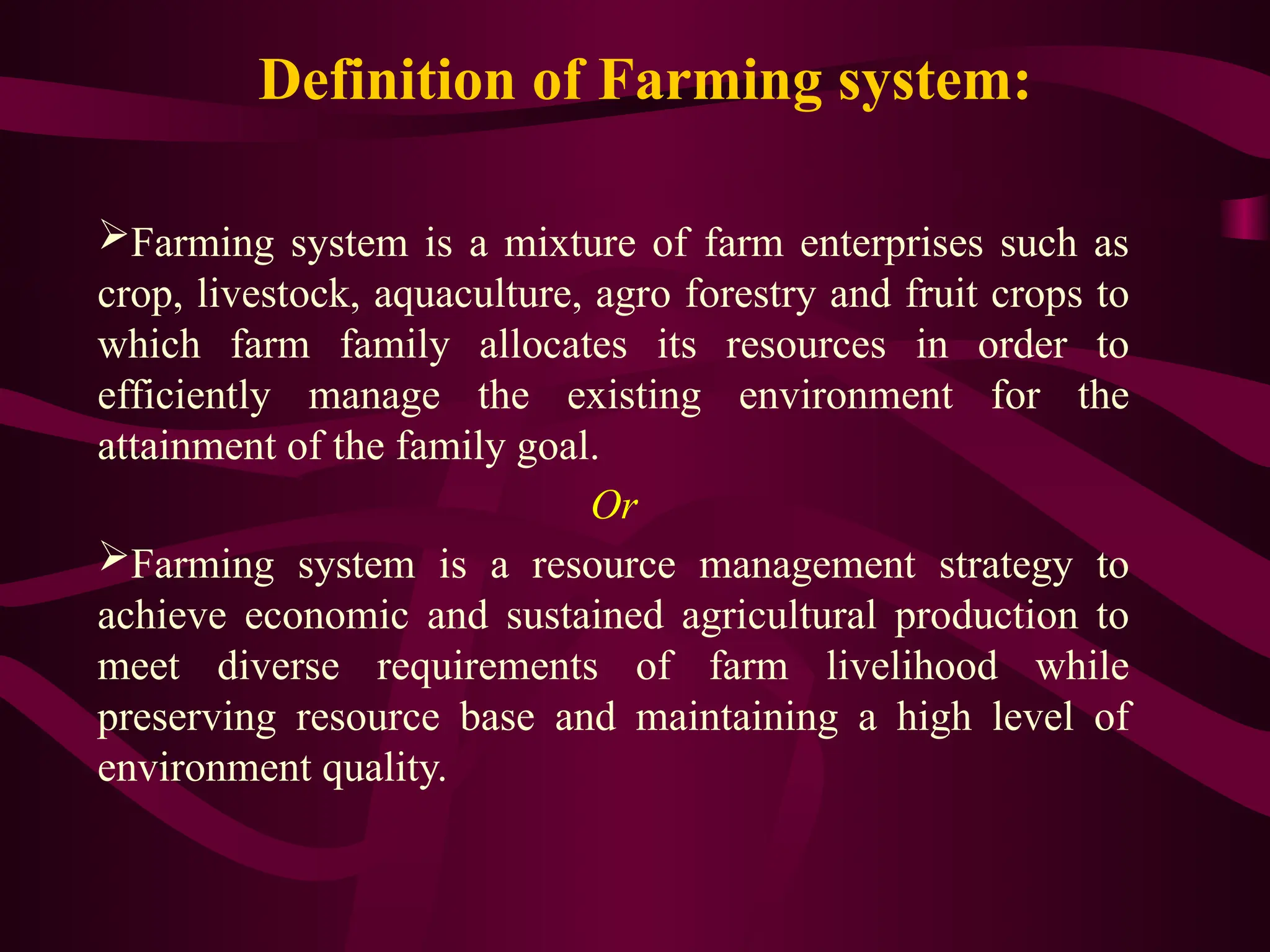 Definition of Farming system:

➢Farming system is a mixture of farm enterprises such as crop, livestock, aquaculture, agro forestry and fruit crops to which farm family allocates its resources in order to efficiently manage the existing environment for the attainment of the family goal.

Or

➢Farming system is a resource management strategy to achieve economic and sustained agricultural production to meet diverse requirements of farm livelihood while preserving resource base and maintaining a high level of environment quality.